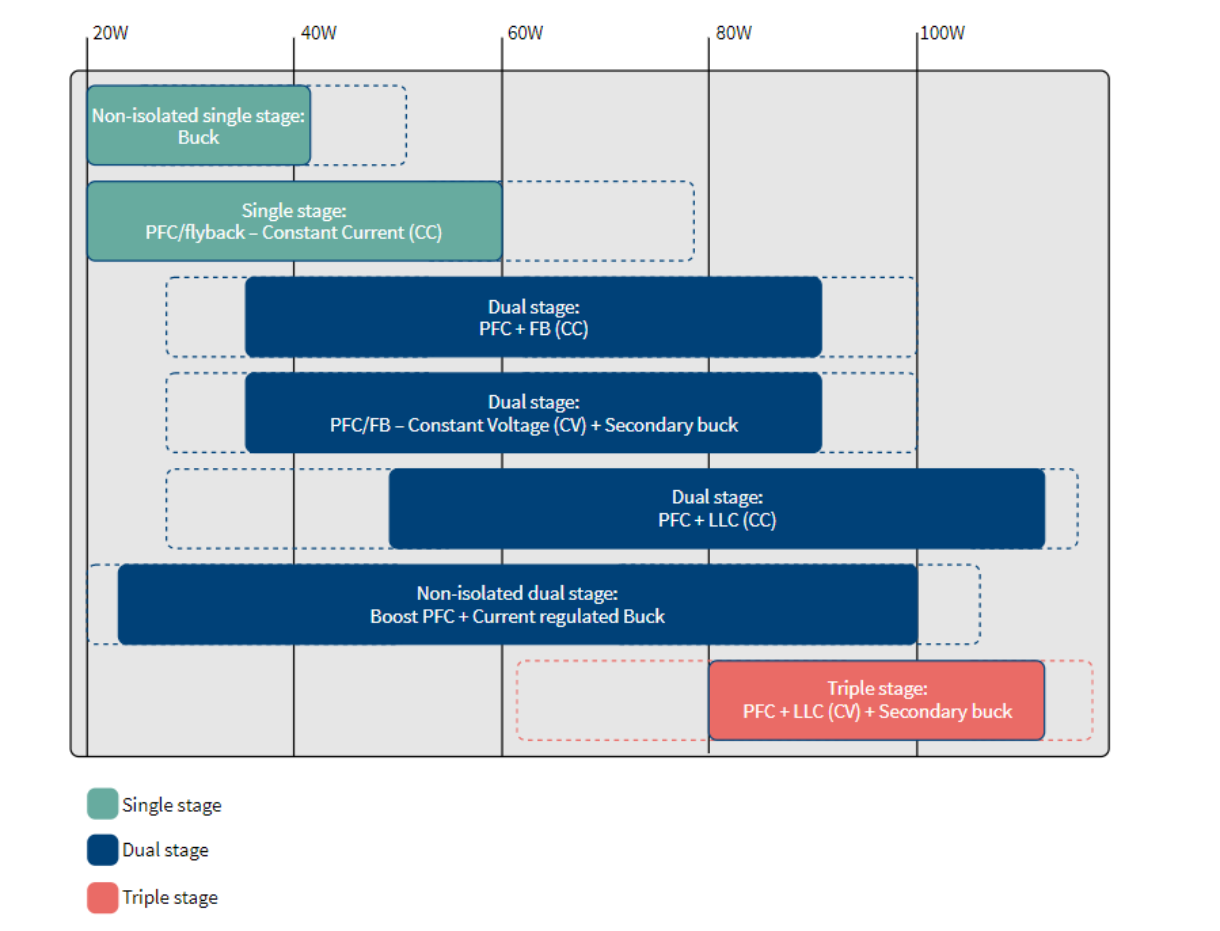 20W
40W
60W
80W
100W

Non-isolated single stage:
Buck

Single stage:
PFC/flyback – Constant Current (CC)

Dual stage:
PFC + FB (CC)

Dual stage:
PFC/FB – Constant Voltage (CV) + Secondary buck

Dual stage:
PFC + LLC (CC)

Non-isolated dual stage:
Boost PFC + Current regulated Buck

Triple stage:
PFC + LLC (CV) + Secondary buck

Single stage
Dual stage
Triple stage